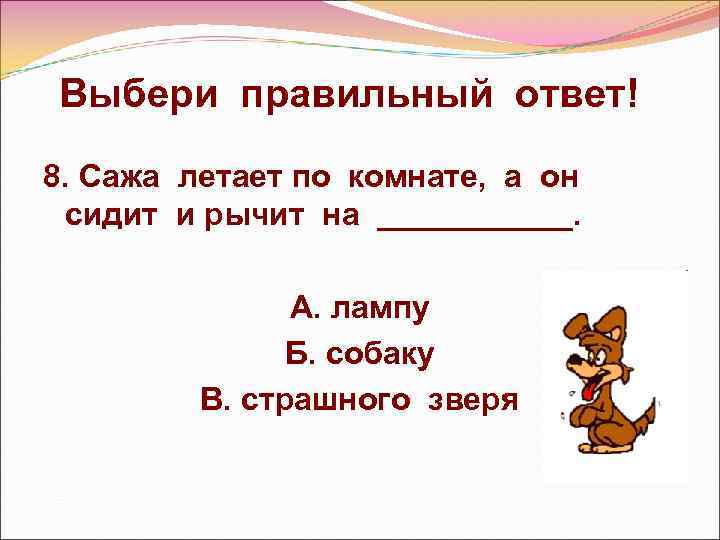 Выбери правильный ответ!

8. Сажа летает по комнате, а он сидит и рычит на ___________.

А. лампу

Б. собаку

В. страшного зверя